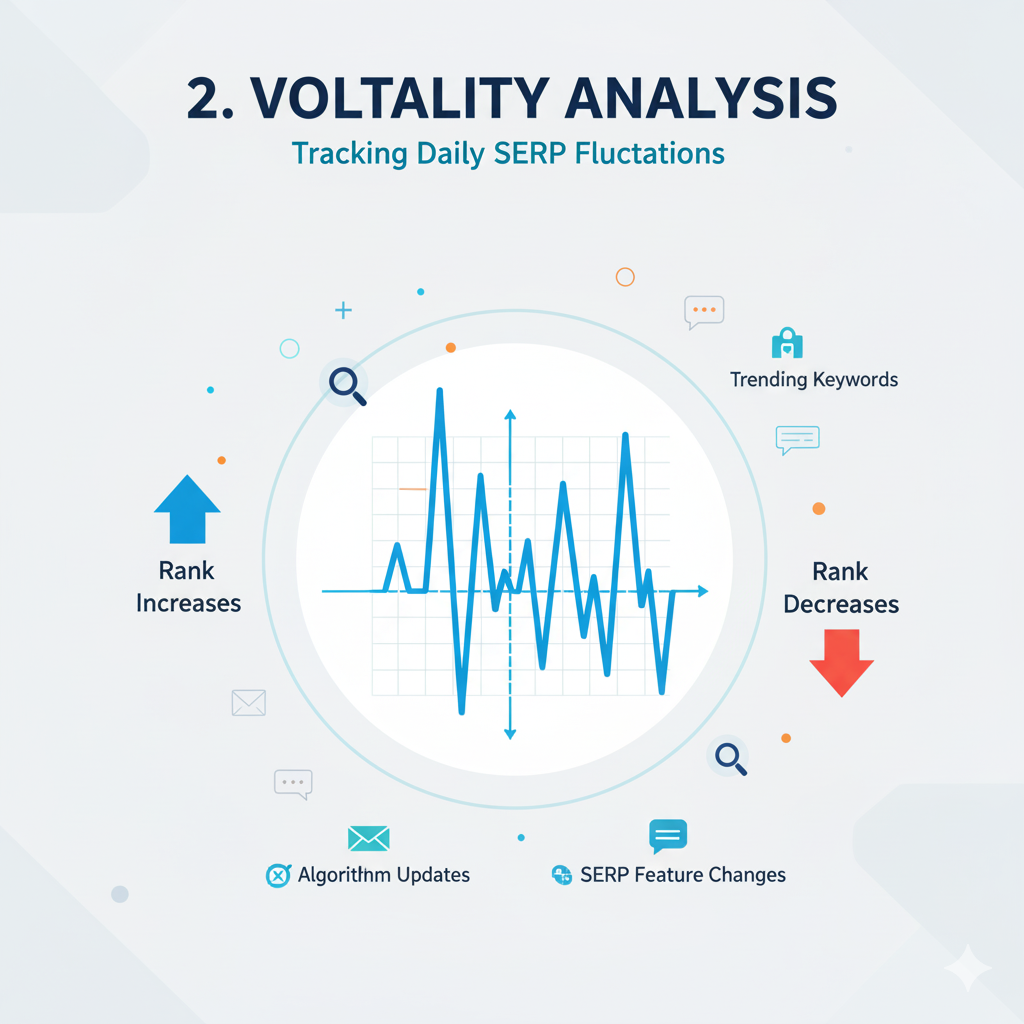 2. VOLTALITY ANALYSIS
Tracking Daily SERP Fluctations

Trending Keywords

Rank Increases

Rank Decreases

Algorithm Updates

SERP Feature Changes